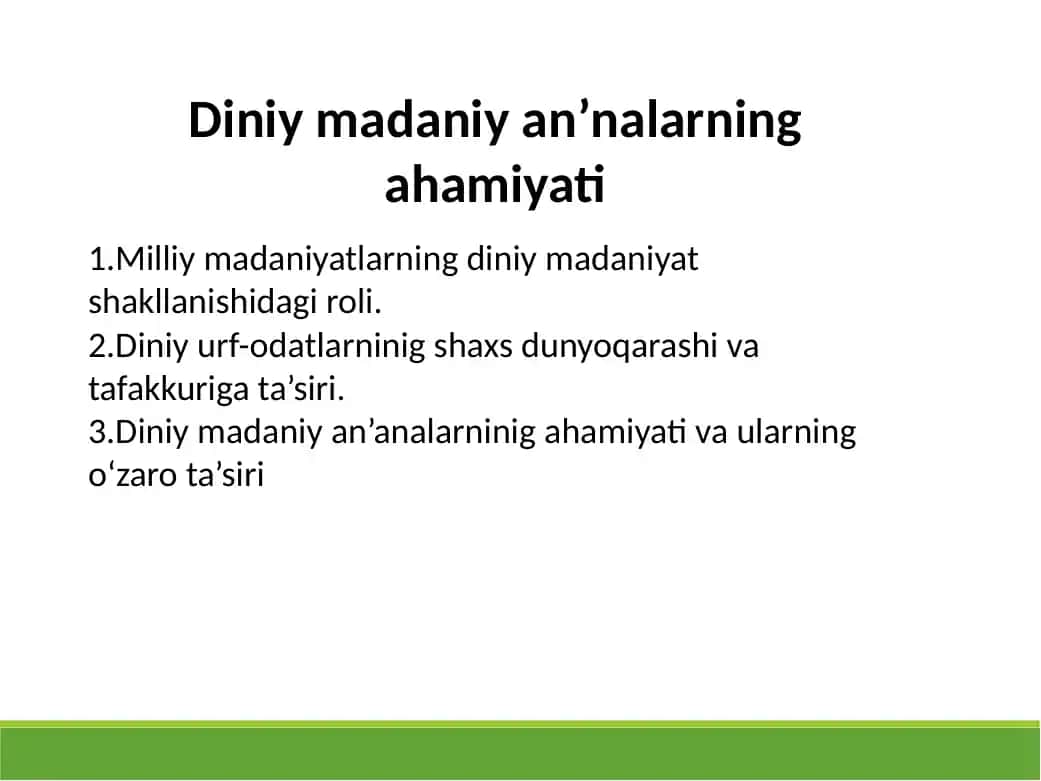 Diniy madaniy an’nalarning ahamiyati

1.Milliy madaniyatlarning diniy madaniyat shakllanishidagi roli.
2.Diniy urf-odatlarninig shaxs dunyoqarashi va tafakkuriga ta’siri.
3.Diniy madaniy an’analarninig ahamiyati va ularning o‘zaro ta’siri